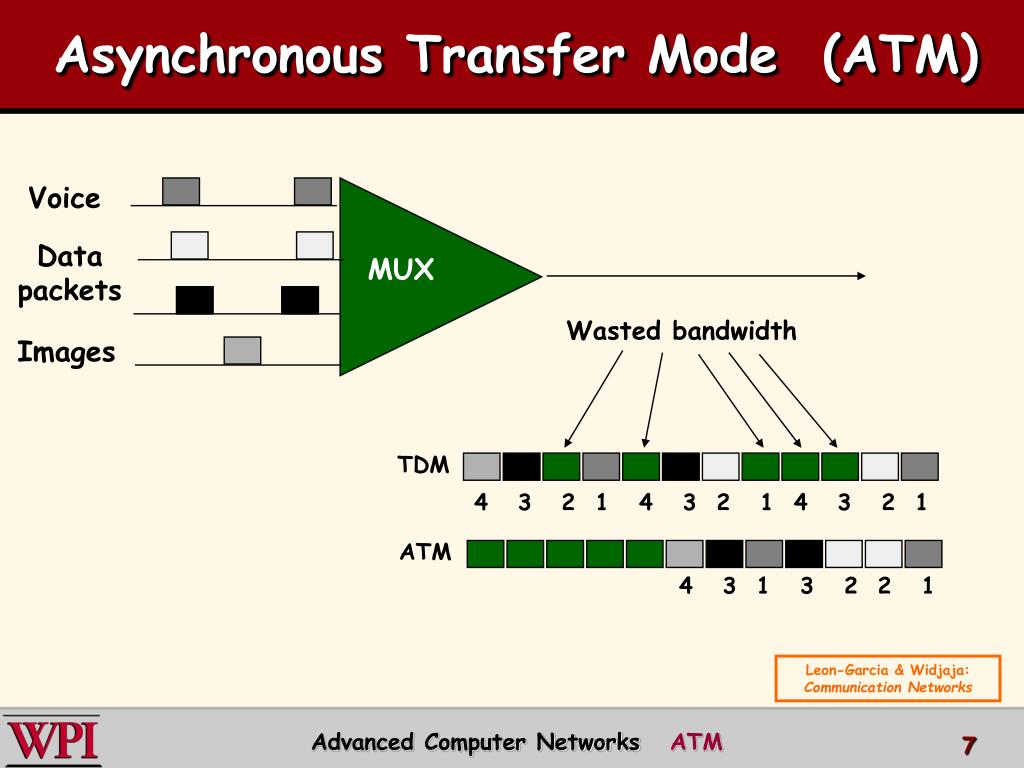 Asynchronous Transfer Mode (ATM)

Voice

Data packets

Images

MUX

Wasted bandwidth

TDM

4 3 2 1 4 3 2 1 4 3 2 1

ATM

4 3 1 3 2 2 1

Leon-Garcia & Widjaja: Communication Networks

WPI

Advanced Computer Networks ATM

7